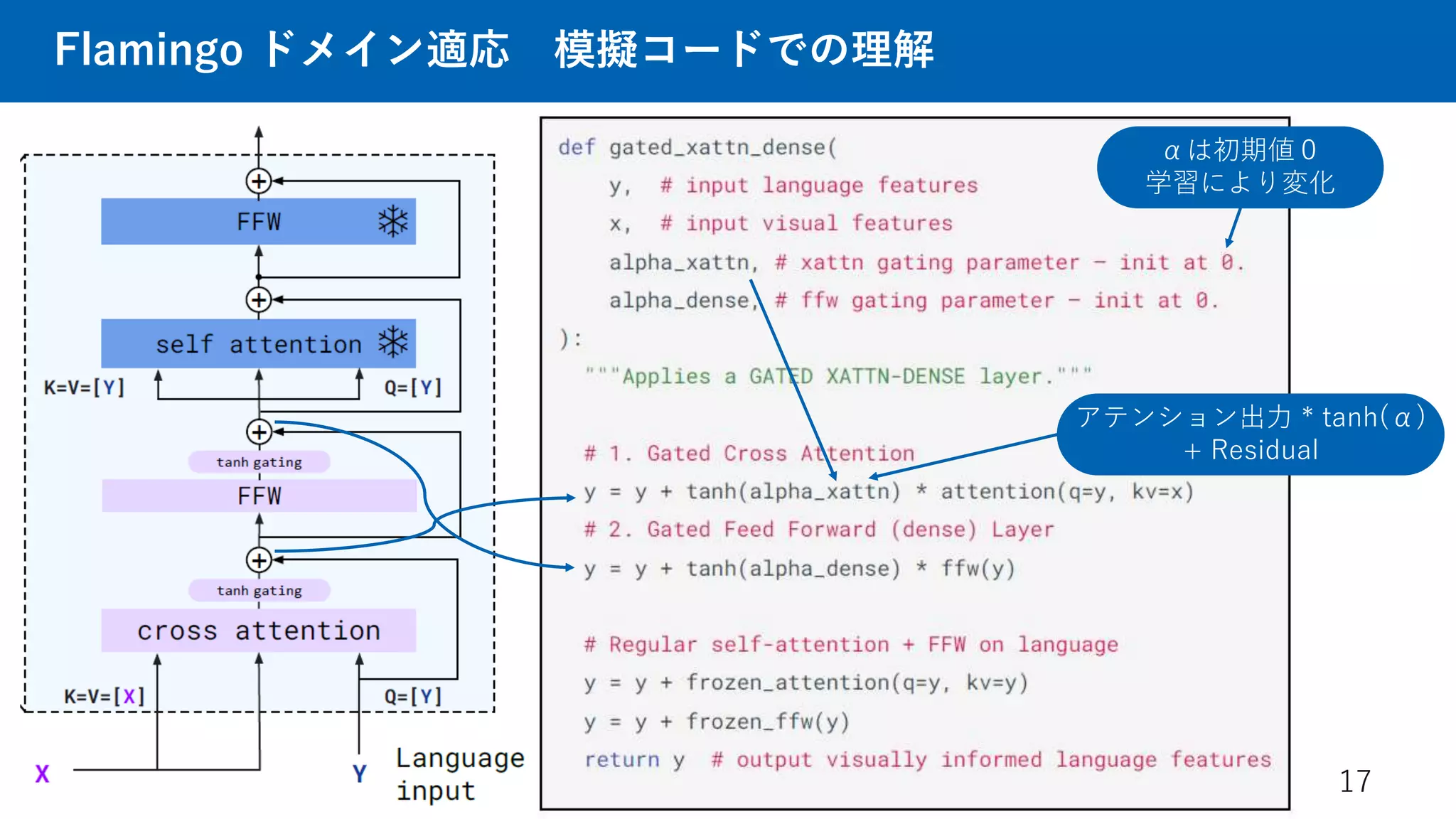 Flamingo ドメイン適応　模擬コードでの理解

FFW

self attention

K=V=[Y]

Q=[Y]

tanh gating

FFW

tanh gating

cross attention

K=V=[X]

Q=[Y]

X

Y

Language input

def gated_xattn_dense(
y, # input language features
x, # input visual features
alpha_xattn, # xattn gating parameter – init at 0.
alpha_dense, # ffw gating parameter – init at 0.
):
"""Applies a GATED XATTN-DENSE layer."""

# 1. Gated Cross Attention
y = y + tanh(alpha_xattn) * attention(q=y, kv=x)
# 2. Gated Feed Forward (dense) Layer
y = y + tanh(alpha_dense) * ffw(y)

# Regular self-attention + FFW on language
y = y + frozen_attention(q=y, kv=y)
y = y + frozen_ffw(y)
return y # output visually informed language features

α は初期値 0
学習により変化

アテンション出力 * tanh(α)
+ Residual

17